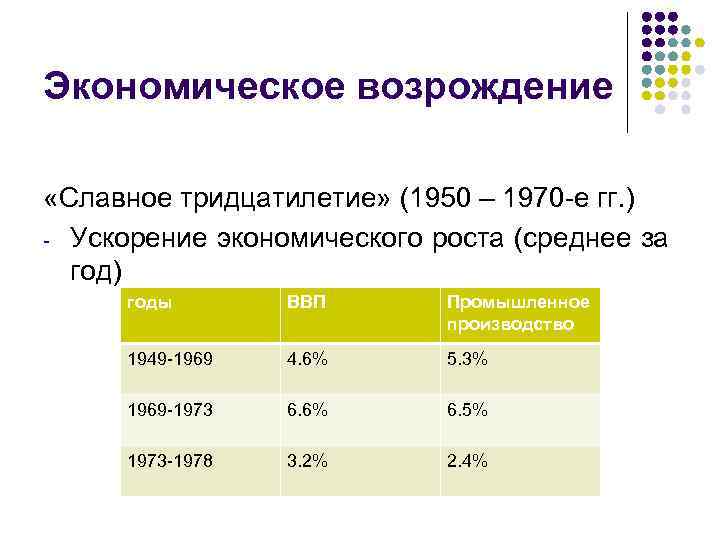 Экономическое возрождение

«Славное тридцатилетие» (1950 – 1970-е гг.)

- Ускорение экономического роста (среднее за год)

| годы | ВВП | Промышленное производство |
|---|---|---|
| 1949-1969 | 4.6% | 5.3% |
| 1969-1973 | 6.6% | 6.5% |
| 1973-1978 | 3.2% | 2.4% |